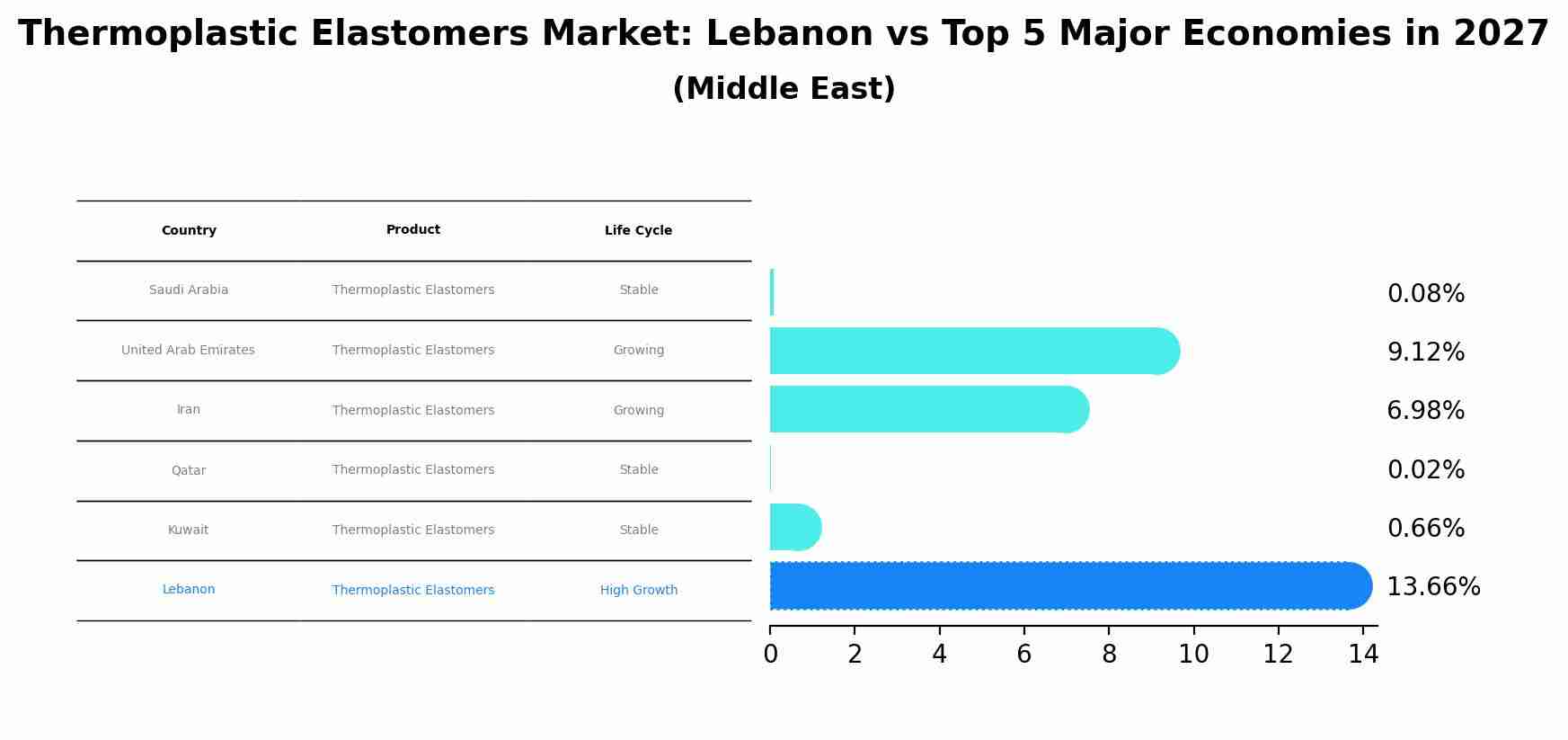 Thermoplastic Elastomers Market: Lebanon vs Top 5 Major Economies in 2027
(Middle East)

| Country | Product | Life Cycle |
|---|---|---|
| Saudi Arabia | Thermoplastic Elastomers | Stable |
| United Arab Emirates | Thermoplastic Elastomers | Growing |
| Iran | Thermoplastic Elastomers | Growing |
| Qatar | Thermoplastic Elastomers | Stable |
| Kuwait | Thermoplastic Elastomers | Stable |
| Lebanon | Thermoplastic Elastomers | High Growth |

0.08%
9.12%
6.98%
0.02%
0.66%
13.66%

0 2 4 6 8 10 12 14